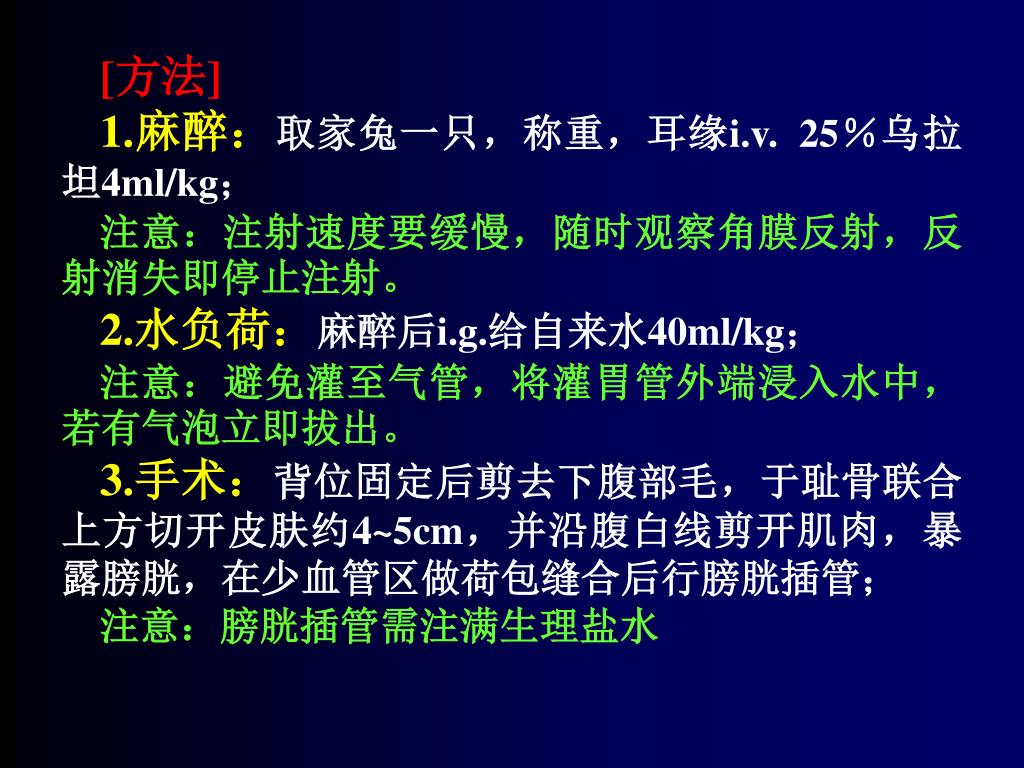 [方法]

1.麻醉：取家兔一只，称重，耳缘i.v. 25％乌拉坦4ml/kg；

注意：注射速度要缓慢，随时观察角膜反射，反射消失即停止注射。

2.水负荷：麻醉后i.g.给自来水40ml/kg；

注意：避免灌至气管，将灌胃管外端浸入水中，若有气泡立即拔出。

3.手术：背位固定后剪去下腹部毛，于耻骨联合上方切开皮肤约4~5cm，并沿腹白线剪开肌肉，暴露膀胱，在少血管区做荷包缝合后行膀胱插管；

注意：膀胱插管需注满生理盐水